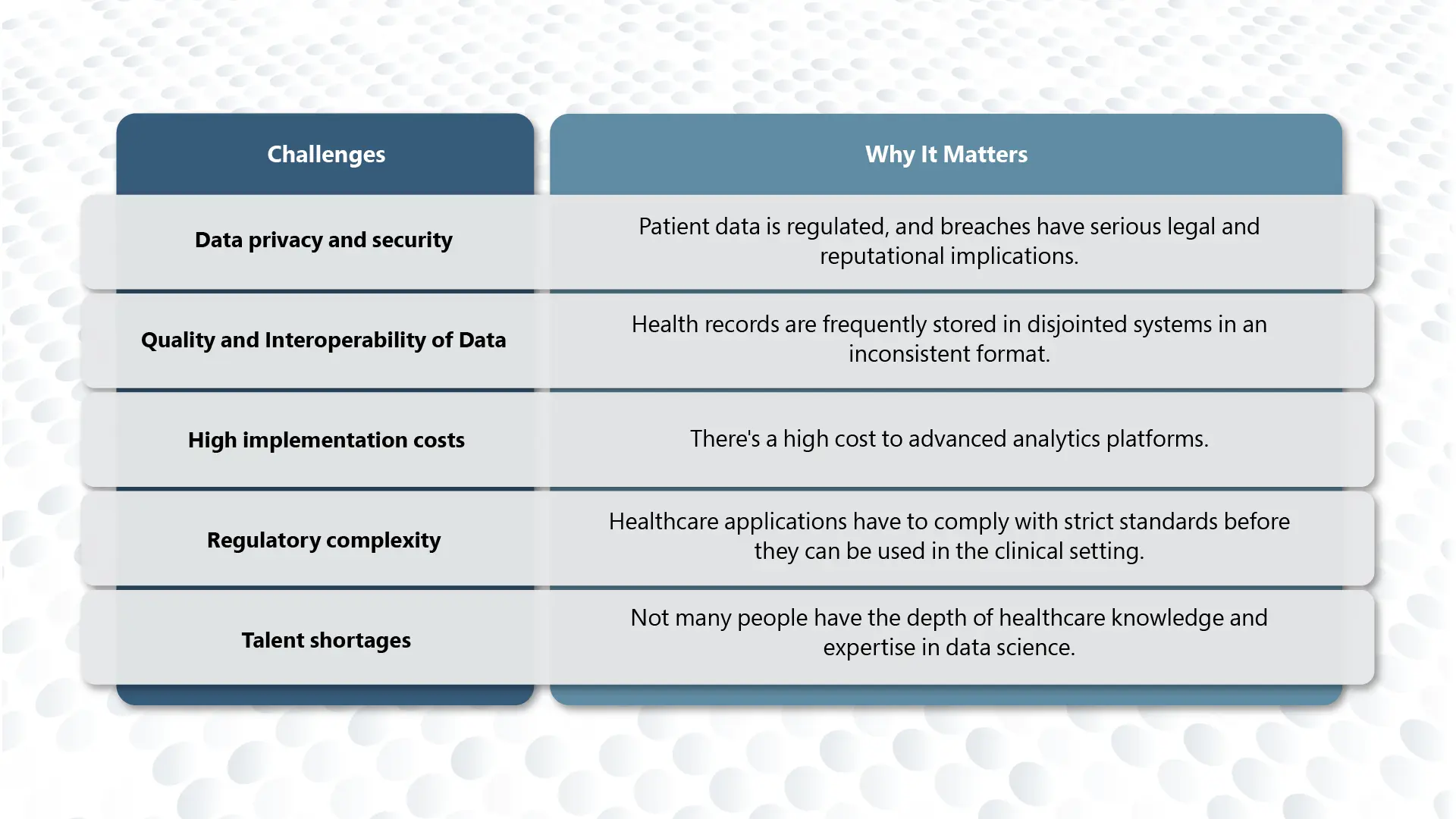 | Challenges | Why It Matters |
|---|---|
| Data privacy and security | Patient data is regulated, and breaches have serious legal and reputational implications. |
| Quality and Interoperability of Data | Health records are frequently stored in disjointed systems in an inconsistent format. |
| High implementation costs | There's a high cost to advanced analytics platforms. |
| Regulatory complexity | Healthcare applications have to comply with strict standards before they can be used in the clinical setting. |
| Talent shortages | Not many people have the depth of healthcare knowledge and expertise in data science. |